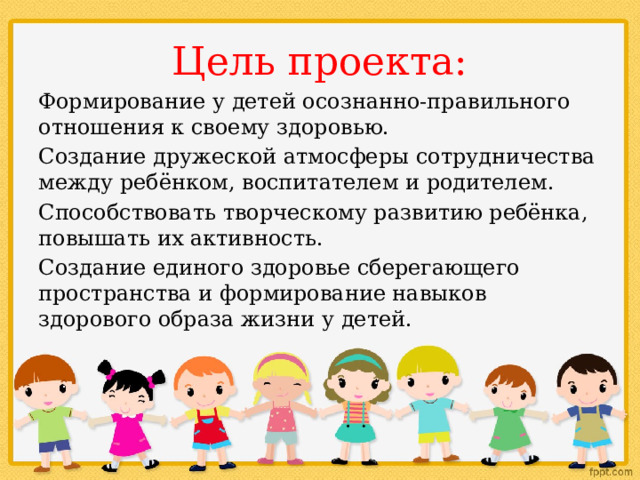 Цель проекта:

Формирование у детей осознанно-правильного отношения к своему здоровью.

Создание дружеской атмосферы сотрудничества между ребёнком, воспитателем и родителем.

Способствовать творческому развитию ребёнка, повышать их активность.

Создание единого здоровье сберегающего пространства и формирование навыков здорового образа жизни у детей.

fppt.com